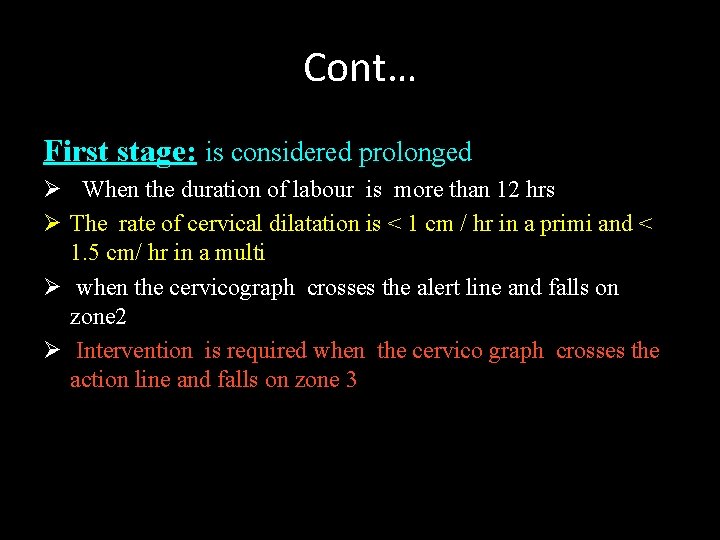 Cont…

First stage: is considered prolonged

➢ When the duration of labour is more than 12 hrs

➢ The rate of cervical dilatation is < 1 cm / hr in a primi and < 1.5 cm/ hr in a multi

➢ when the cervicograph crosses the alert line and falls on zone2

➢ Intervention is required when the cervico graph crosses the action line and falls on zone 3